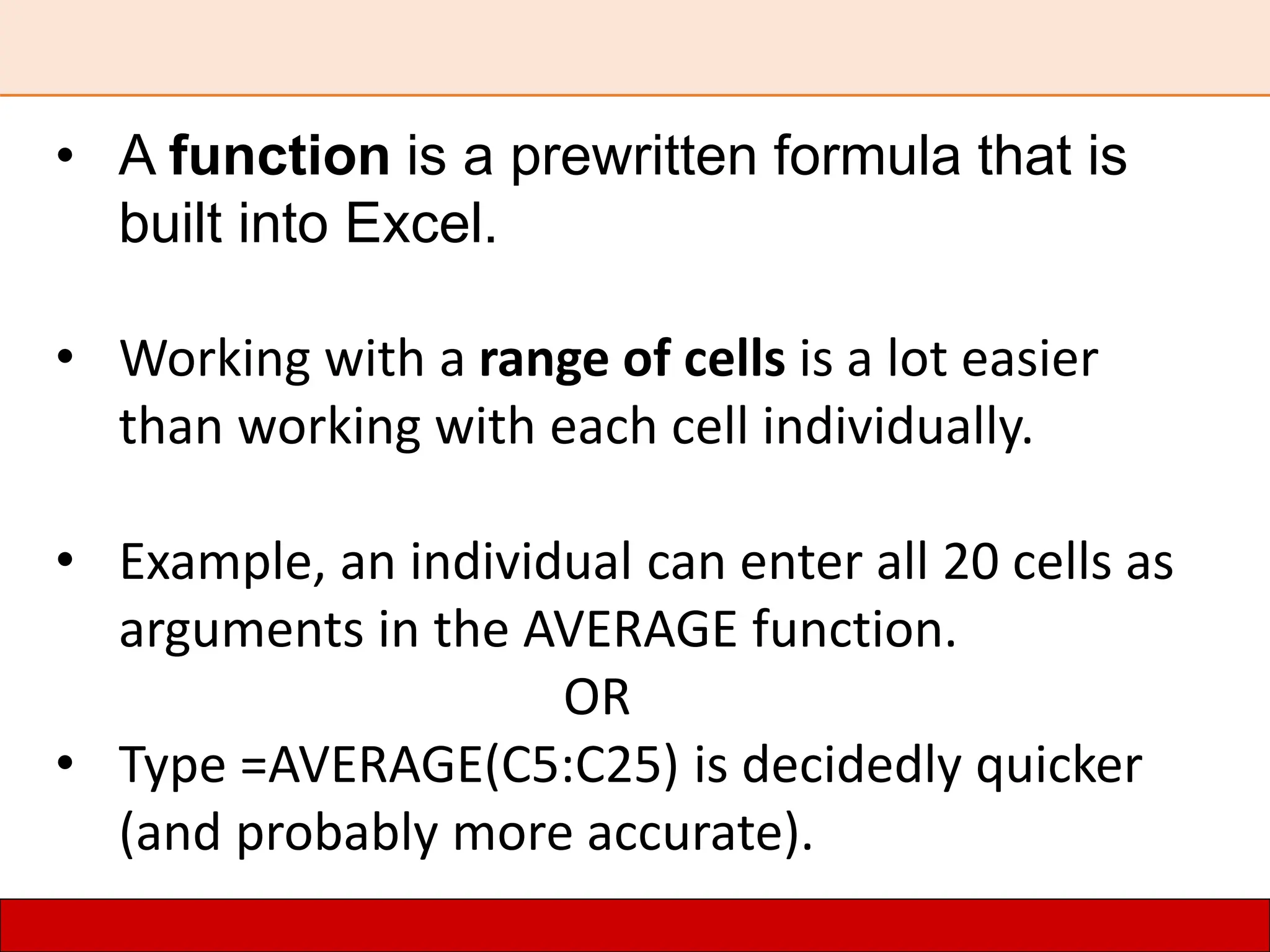 • A function is a prewritten formula that is built into Excel.

• Working with a range of cells is a lot easier than working with each cell individually.

• Example, an individual can enter all 20 cells as arguments in the AVERAGE function.

OR

• Type =AVERAGE(C5:C25) is decidedly quicker (and probably more accurate).